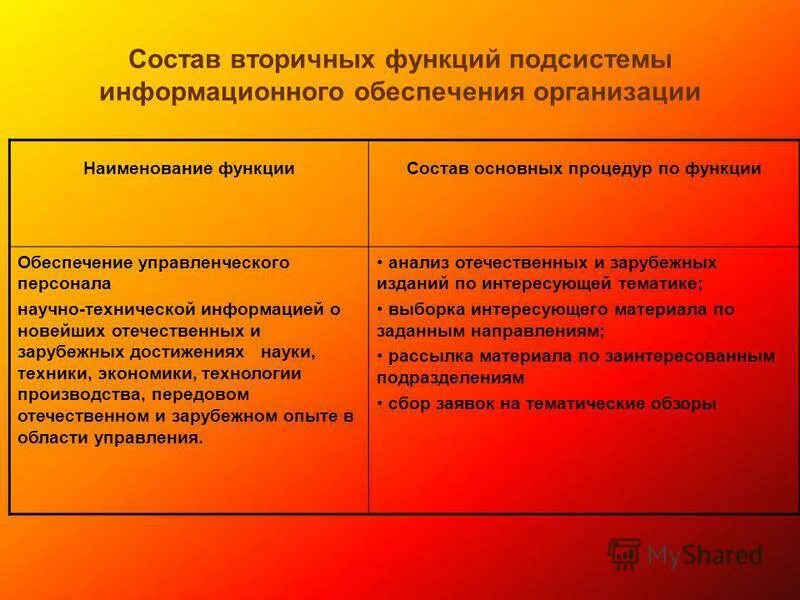 Состав вторичных функций подсистемы информационного обеспечения организации

| Наименование функции | Состав основных процедур по функции |
|---|---|
| Обеспечение управленческого персонала научно-технической информацией о новейших отечественных и зарубежных достижениях науки, техники, экономики, технологии производства, передовом отечественном и зарубежном опыте в области управления. | • анализ отечественных и зарубежных изданий по интересующей тематике; • выборка интересующего материала по заданным направлениям; • рассылка материала по заинтересованным подразделениям • сбор заявок на тематические обзоры |

MyShared